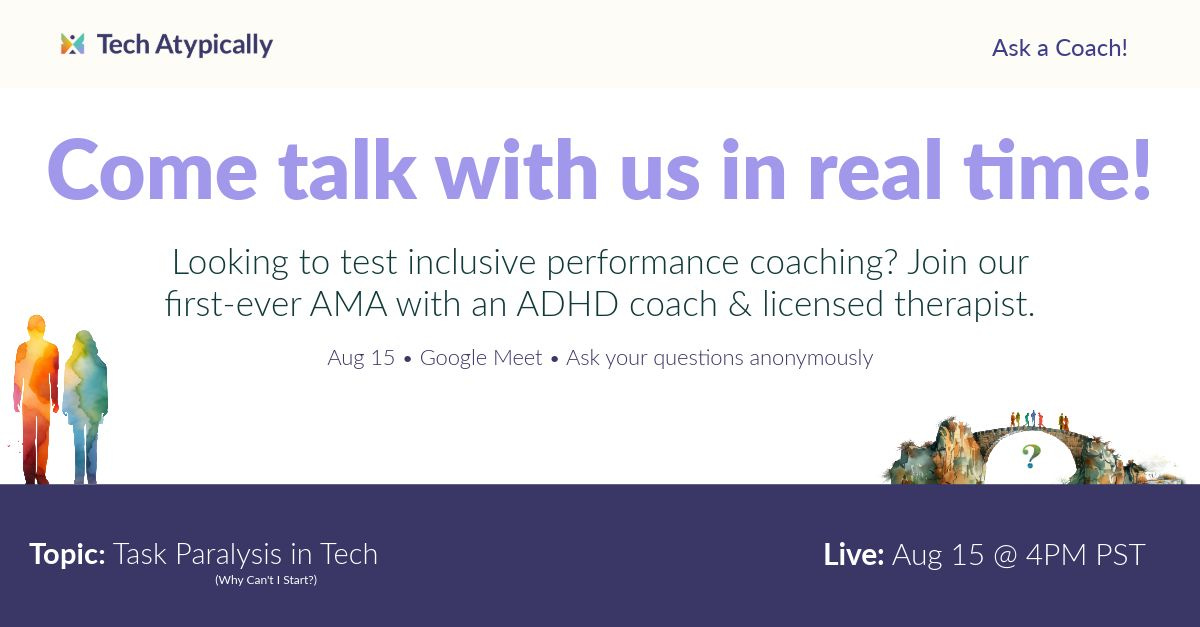 Tech Atypically

Ask a Coach!

Come talk with us in real time!

Looking to test inclusive performance coaching? Join our first-ever AMA with an ADHD coach & licensed therapist.

Aug 15 • Google Meet • Ask your questions anonymously

?

Topic: Task Paralysis in Tech
(Why Can't I Start?)

Live: Aug 15 @ 4PM PST